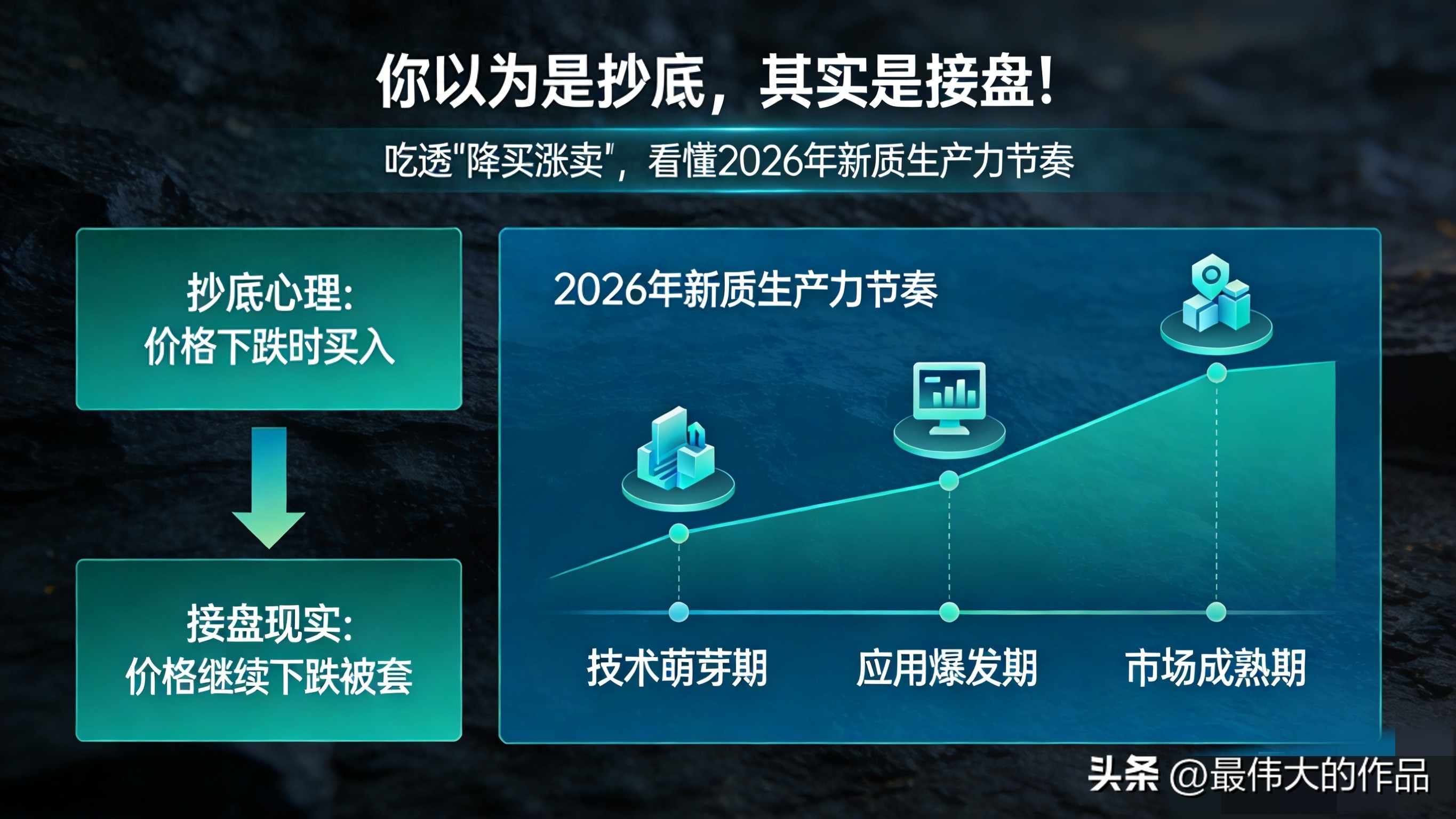 你以为是抄底，其实是接盘！

吃透"降买涨卖"，看懂2026年新质生产力节奏

抄底心理：
价格下跌时买入

接盘现实：
价格继续下跌被套

2026年新质生产力节奏

技术萌芽期

应用爆发期

市场成熟期

头条 @最伟大的作品